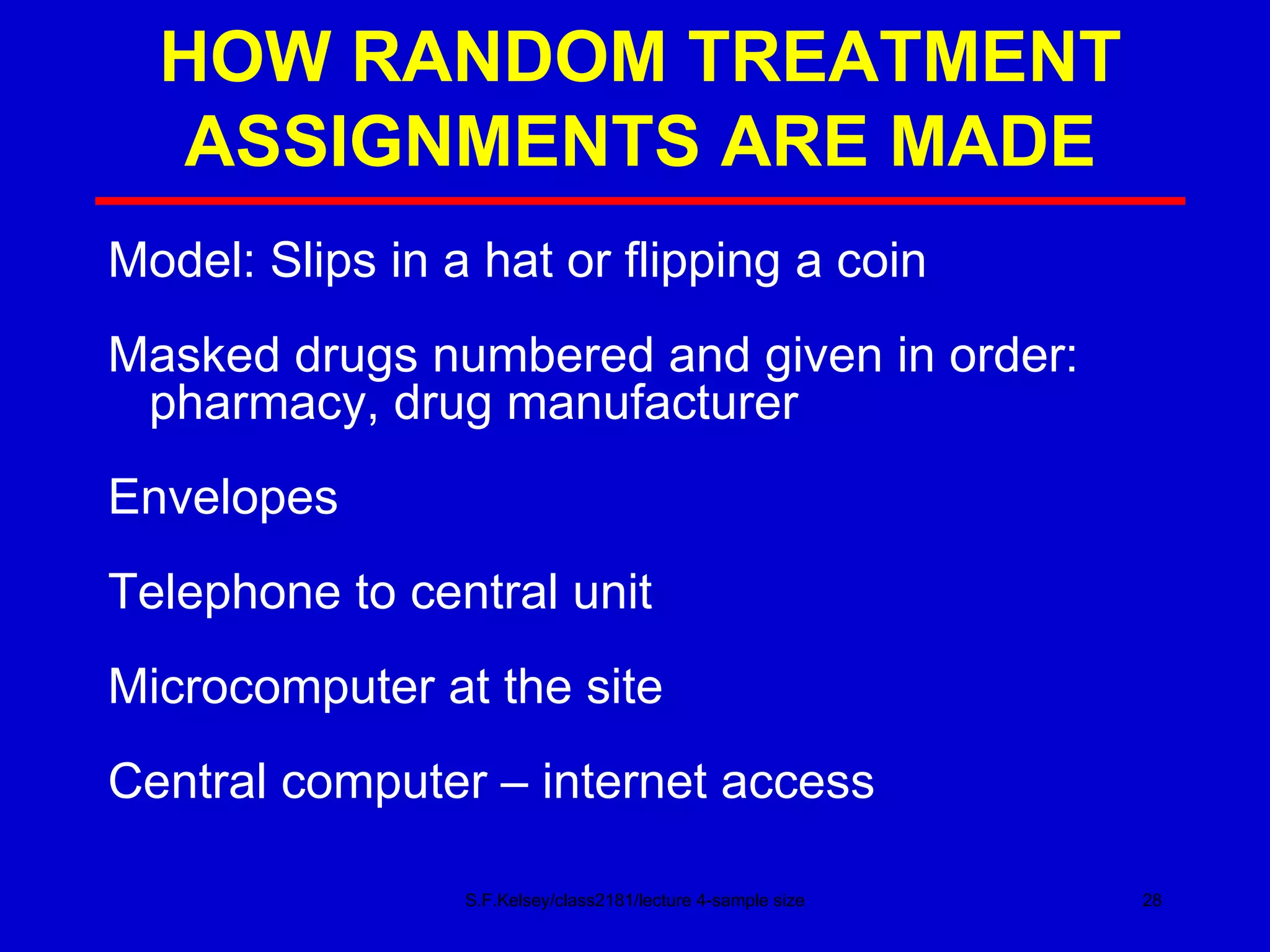 HOW RANDOM TREATMENT ASSIGNMENTS ARE MADE

Model: Slips in a hat or flipping a coin

Masked drugs numbered and given in order: pharmacy, drug manufacturer

Envelopes

Telephone to central unit

Microcomputer at the site

Central computer – internet access

S.F.Kelsey/class2181/lecture 4-sample size

28